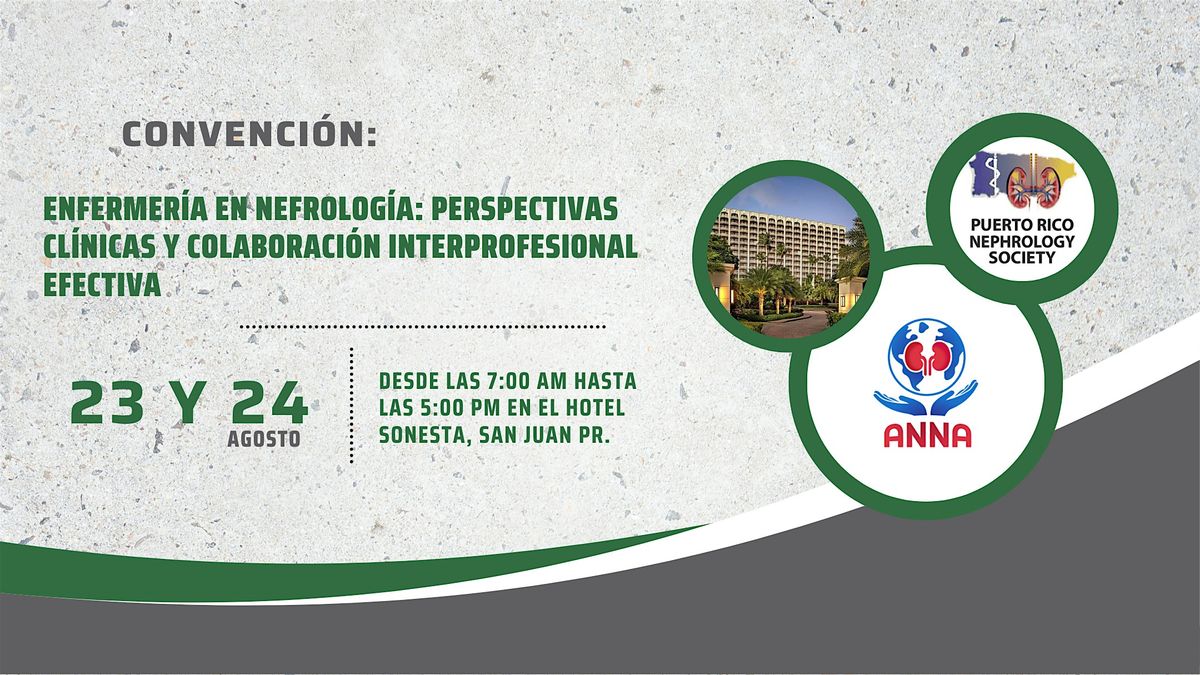 CONVENCIÓN:

ENFERMERÍA EN NEFROLOGÍA: PERSPECTIVAS CLÍNICAS Y COLABORACIÓN INTERPROFESIONAL EFECTIVA

23 Y 24
AGOSTO

DESDE LAS 7:00 AM HASTA LAS 5:00 PM EN EL HOTEL SONESTA, SAN JUAN PR.

PUERTO RICO NEPHROLOGY SOCIETY

ANNA